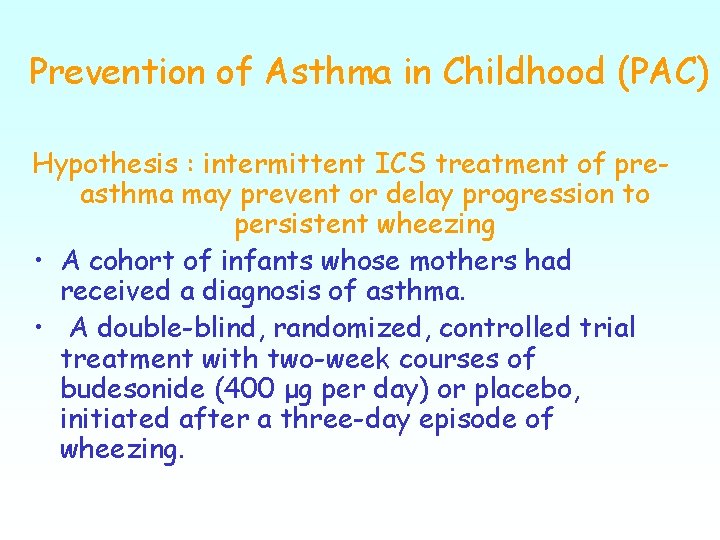 Prevention of Asthma in Childhood (PAC)

Hypothesis : intermittent ICS treatment of pre-asthma may prevent or delay progression to persistent wheezing

• A cohort of infants whose mothers had received a diagnosis of asthma.
• A double-blind, randomized, controlled trial treatment with two-week courses of budesonide (400 µg per day) or placebo, initiated after a three-day episode of wheezing.